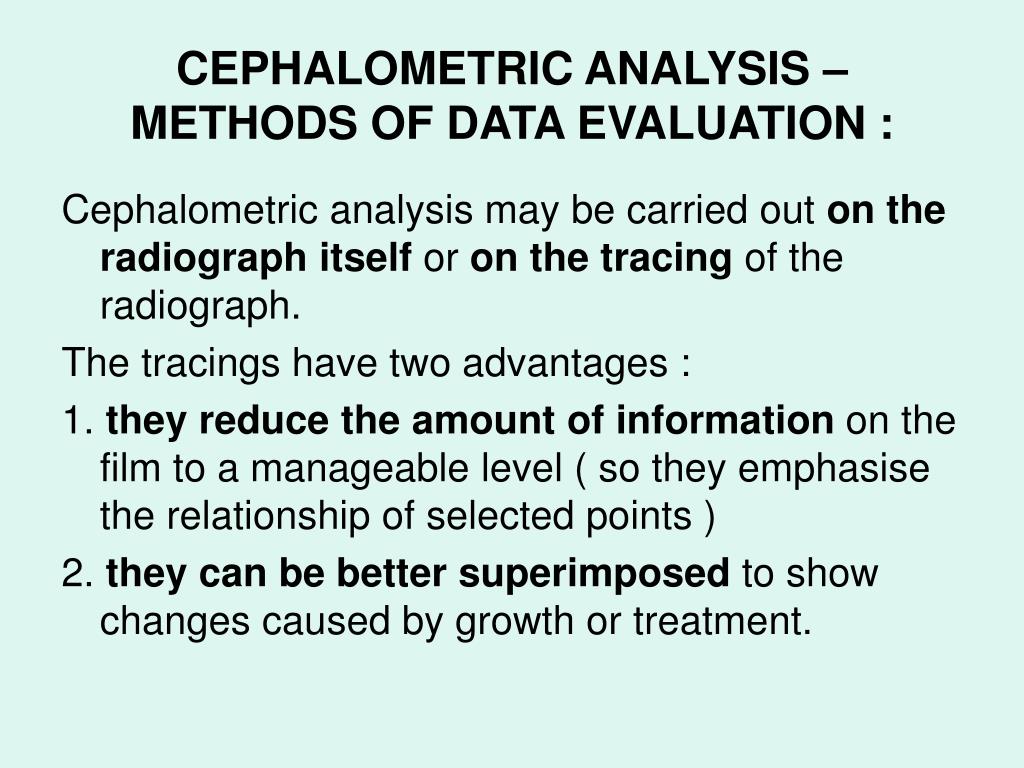 CEPHALOMETRIC ANALYSIS – METHODS OF DATA EVALUATION :

Cephalometric analysis may be carried out on the radiograph itself or on the tracing of the radiograph.

The tracings have two advantages :

1. they reduce the amount of information on the film to a manageable level ( so they emphasise the relationship of selected points )

2. they can be better superimposed to show changes caused by growth or treatment.